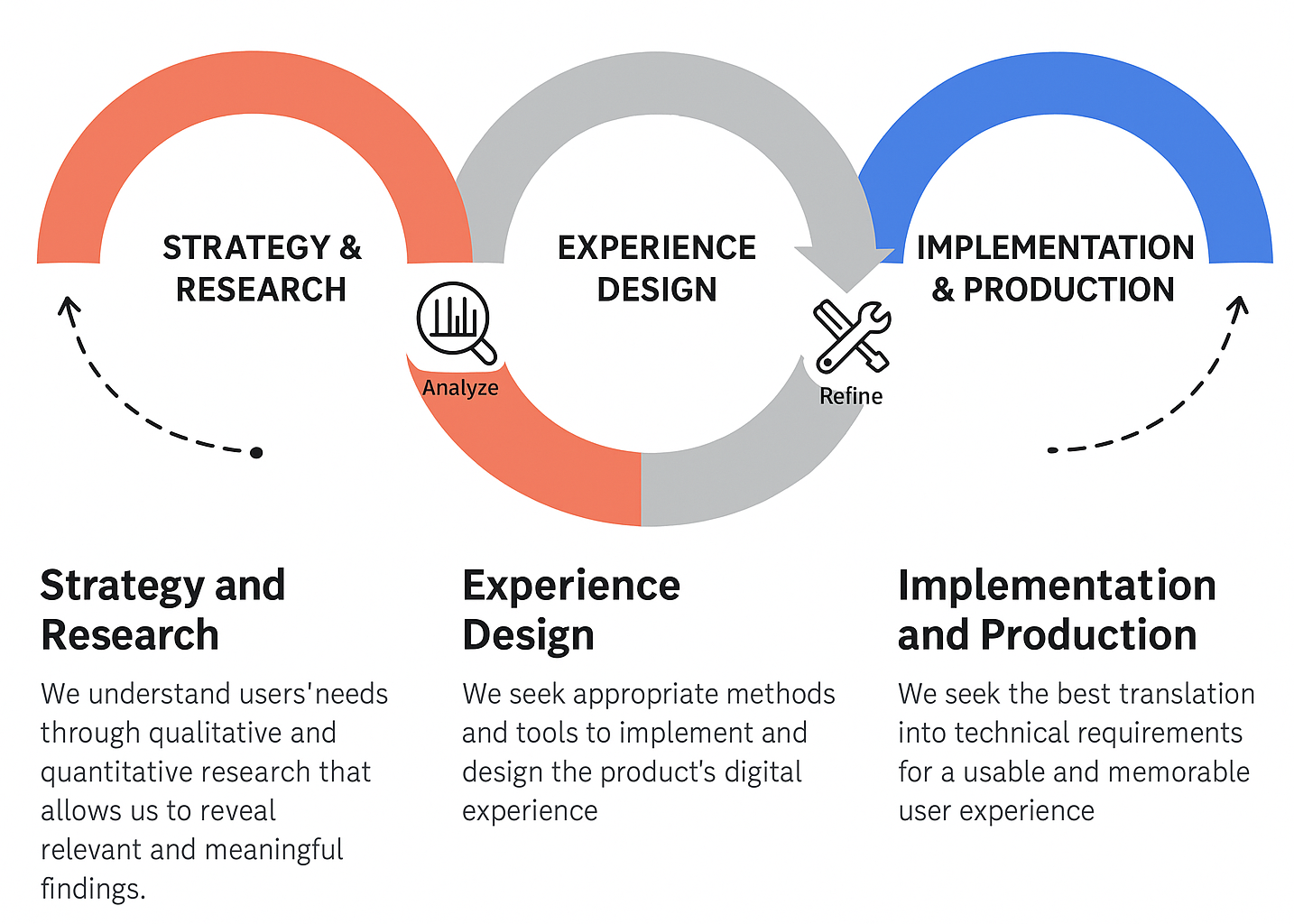 STRATEGY & RESEARCH

EXPERIENCE DESIGN

IMPLEMENTATION & PRODUCTION

Analyze

Refine

Strategy and Research

We understand users'needs through qualitative and quantitative research that allows us to reveal relevant and meaningful findings.

Experience Design

We seek appropriate methods and tools to implement and design the product's digital experience

Implementation and Production

We seek the best translation into technical requirements for a usable and memorable user experience